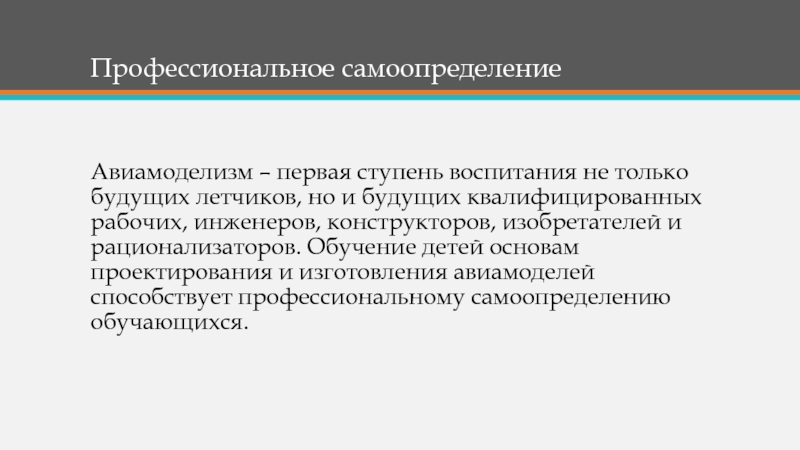 Профессиональное самоопределение

Авиамоделизм – первая ступень воспитания не только будущих летчиков, но и будущих квалифицированных рабочих, инженеров, конструкторов, изобретателей и рационализаторов. Обучение детей основам проектирования и изготовления авиамоделей способствует профессиональному самоопределению обучающихся.